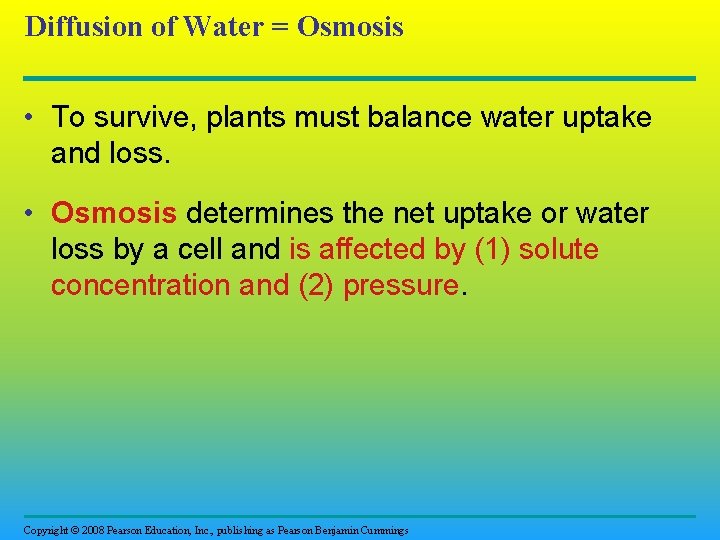 Diffusion of Water = Osmosis

• To survive, plants must balance water uptake and loss.

• Osmosis determines the net uptake or water loss by a cell and is affected by (1) solute concentration and (2) pressure.

Copyright © 2008 Pearson Education, Inc., publishing as Pearson Benjamin Cummings